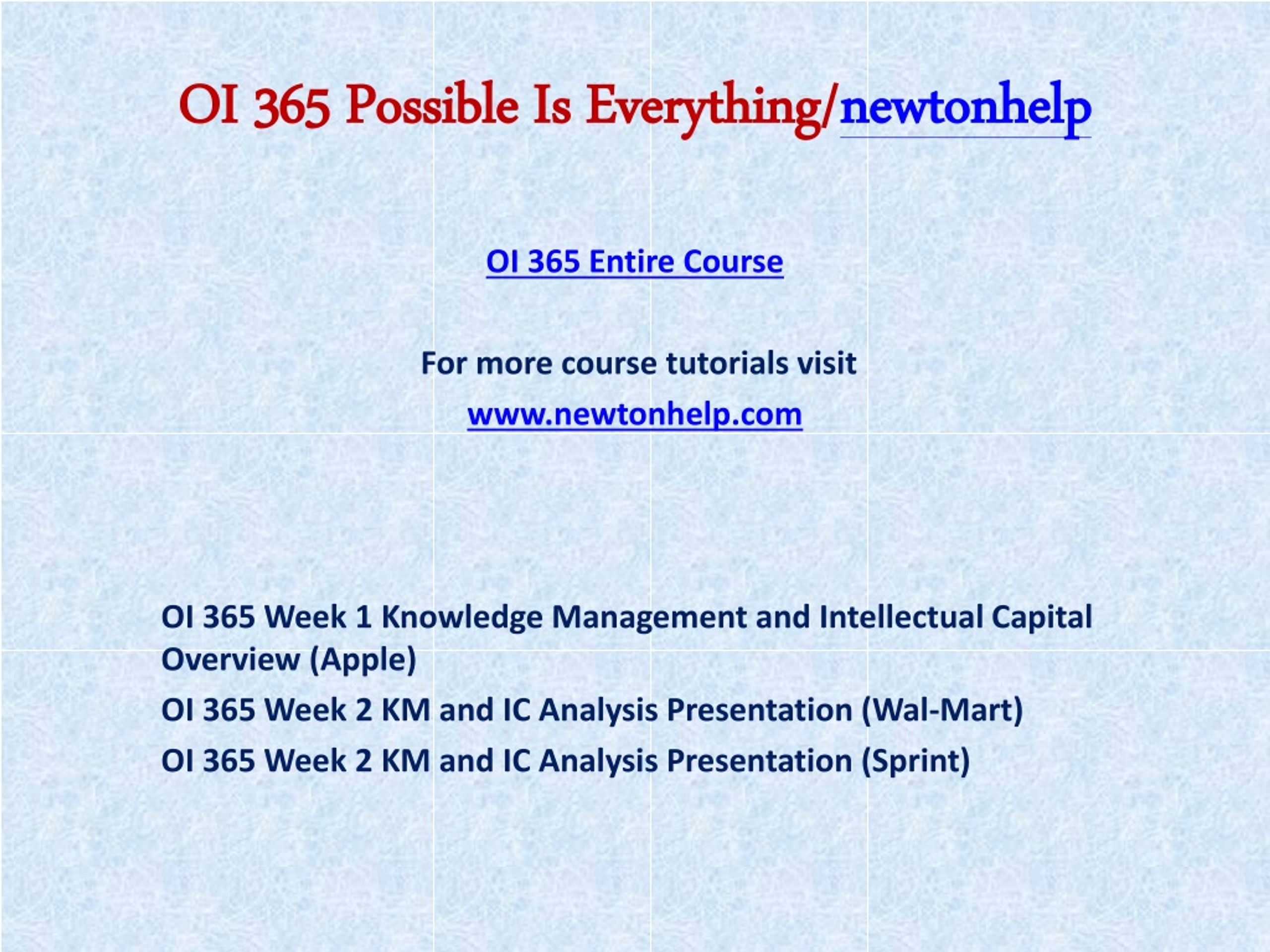 OI 365 Possible Is Everything/newtonhelp

OI 365 Entire Course

For more course tutorials visit

www.newtonhelp.com

OI 365 Week 1 Knowledge Management and Intellectual Capital Overview (Apple)

OI 365 Week 2 KM and IC Analysis Presentation (Wal-Mart)

OI 365 Week 2 KM and IC Analysis Presentation (Sprint)